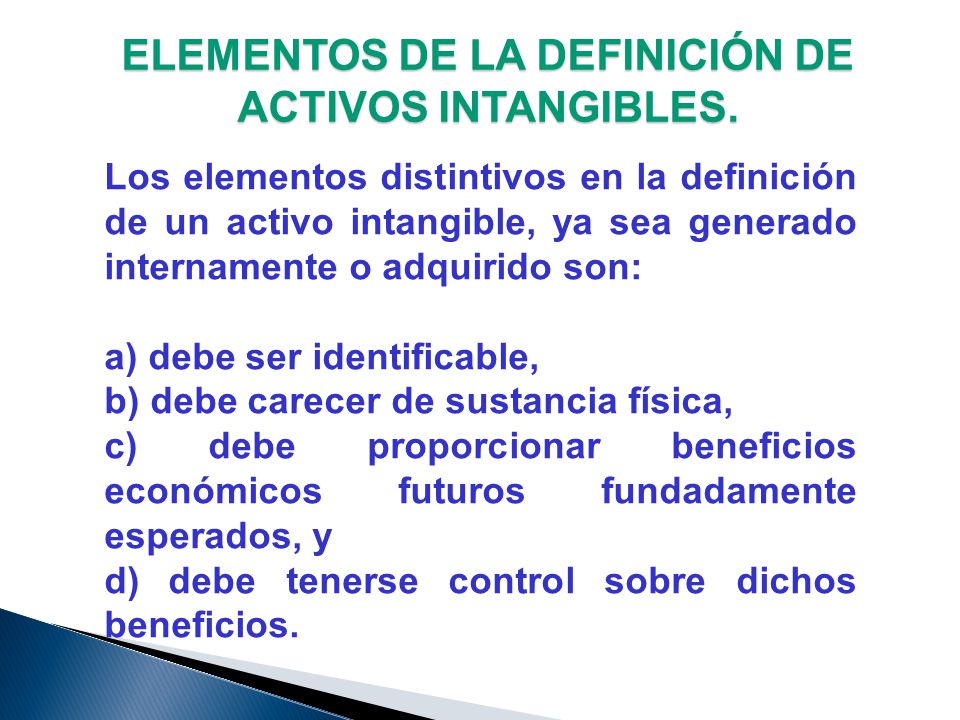 ELEMENTOS DE LA DEFINICIÓN DE ACTIVOS INTANGIBLES.

Los elementos distintivos en la definición de un activo intangible, ya sea generado internamente o adquirido son:

a) debe ser identificable,
b) debe carecer de sustancia física,
c) debe proporcionar beneficios económicos futuros fundadamente esperados, y
d) debe tenerse control sobre dichos beneficios.